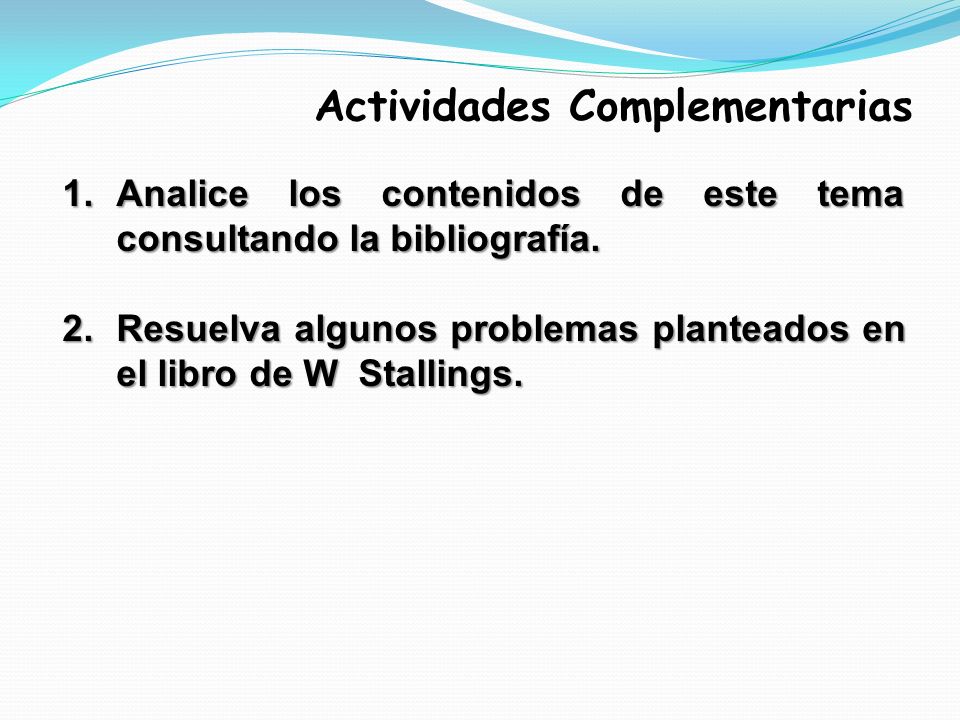 Actividades Complementarias

1. Analice los contenidos de este tema consultando la bibliografía.

2. Resuelva algunos problemas planteados en el libro de W Stallings.